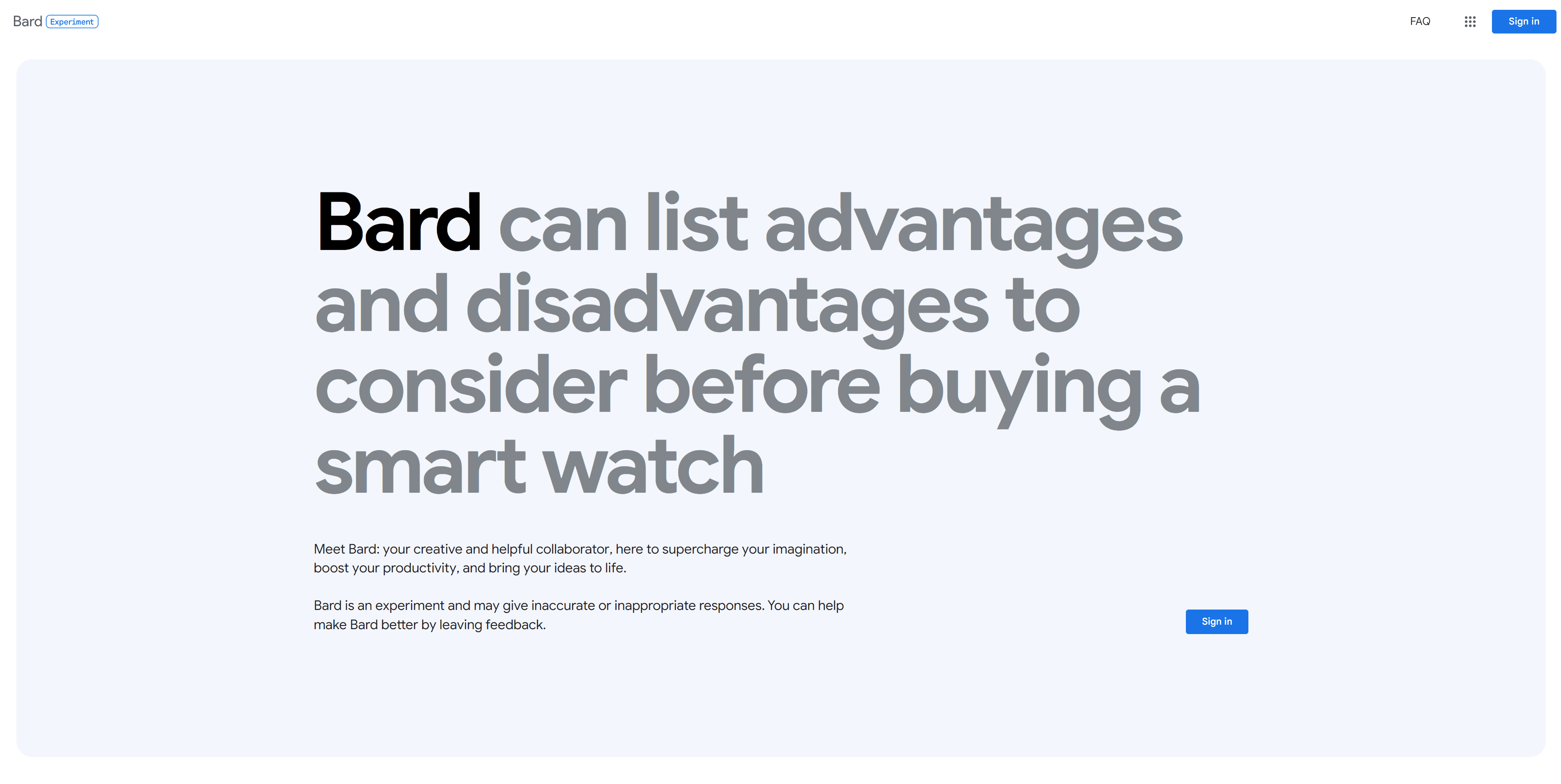 Bard Experiment

FAQ

Sign in

Bard can list advantages and disadvantages to consider before buying a smart watch

Meet Bard: your creative and helpful collaborator, here to supercharge your imagination, boost your productivity, and bring your ideas to life.

Bard is an experiment and may give inaccurate or inappropriate responses. You can help make Bard better by leaving feedback.

Sign in